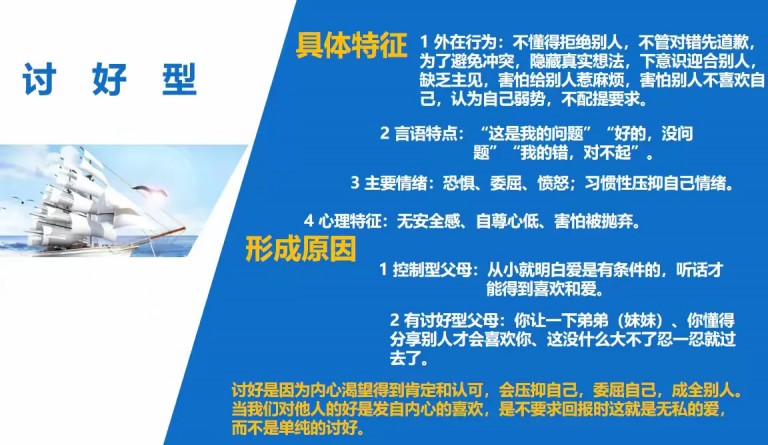 讨 好 型

具体特征

1 外在行为：不懂得拒绝别人，不管对错先道歉，为了避免冲突，隐藏真实想法，下意识迎合别人，缺乏主见，害怕给别人惹麻烦，害怕别人不喜欢自己，认为自己弱势，不配提要求。

2 言语特点：“这是我的问题”“好的，没问题”“我的错，对不起”。

3 主要情绪：恐惧、委屈、愤怒；习惯性压抑自己情绪。

4 心理特征：无安全感、自尊心低、害怕被抛弃。

形成原因

1 控制型父母：从小就明白爱是有条件的，听话才能得到喜欢和爱。

2 有讨好型父母：你让一下弟弟（妹妹）、你懂得分享别人才会喜欢你、这没什么大不了忍一忍就过去了。

讨好是因为内心渴望得到肯定和认可，会压抑自己，委屈自己，成全别人。当我们对他人的好是发自内心的喜欢，是不要求回报时这就是无私的爱，而不是单纯的讨好。